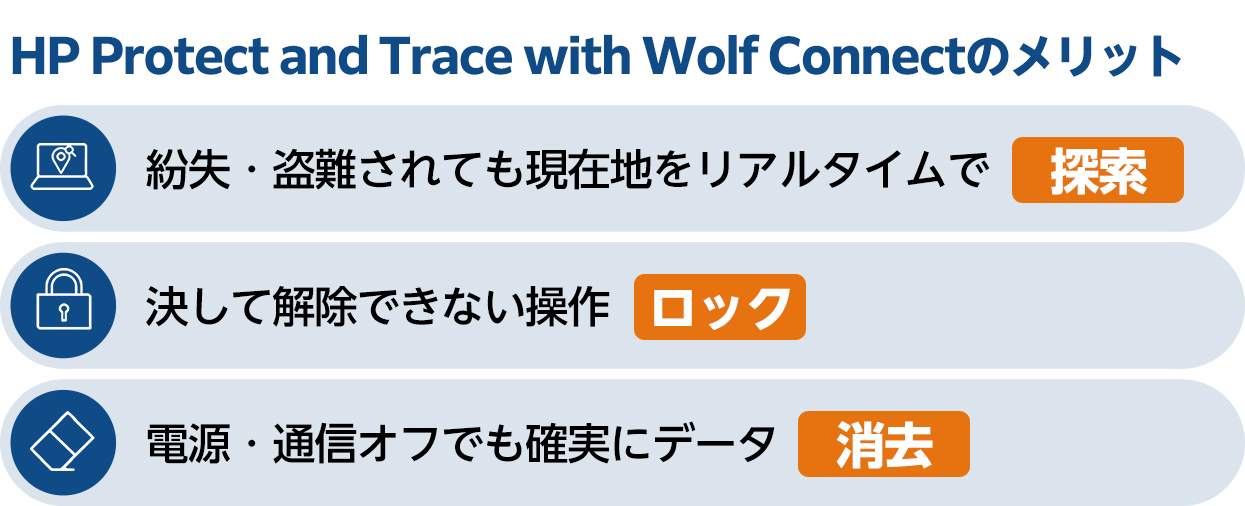 HP Protect and Trace with Wolf Connectのメリット

紛失・盗難されても現在地をリアルタイムで 探索

決して解除できない操作 ロック

電源・通信オフでも確実にデータ 消去